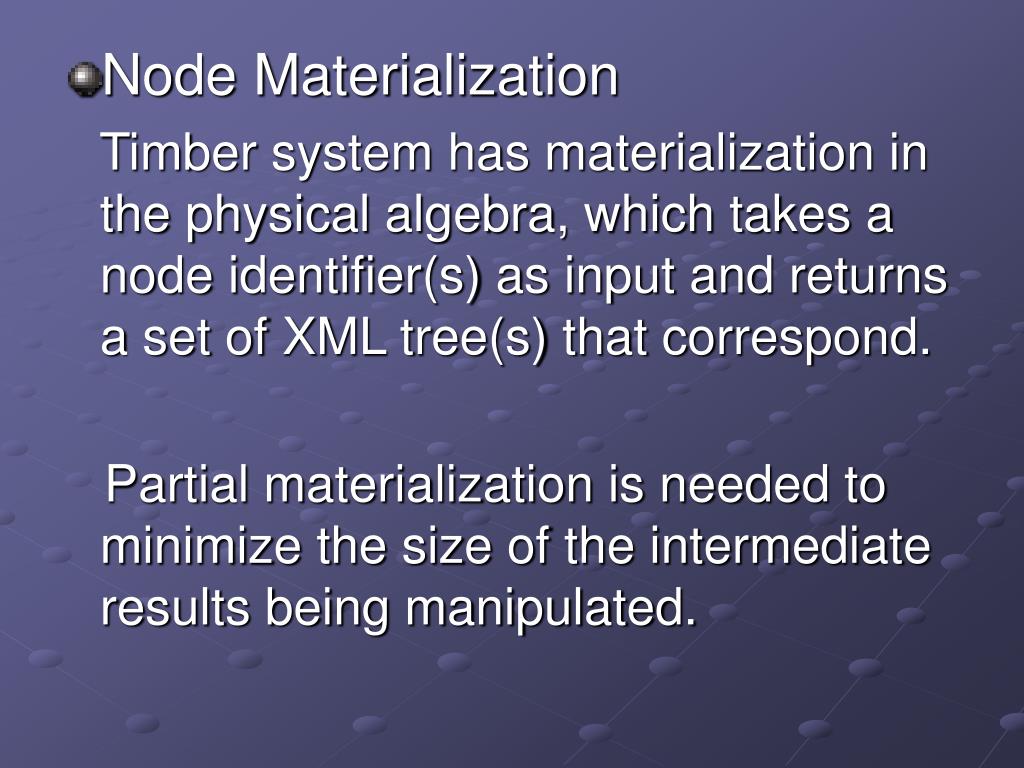 Node Materialization

Timber system has materialization in the physical algebra, which takes a node identifier(s) as input and returns a set of XML tree(s) that correspond.

Partial materialization is needed to minimize the size of the intermediate results being manipulated.